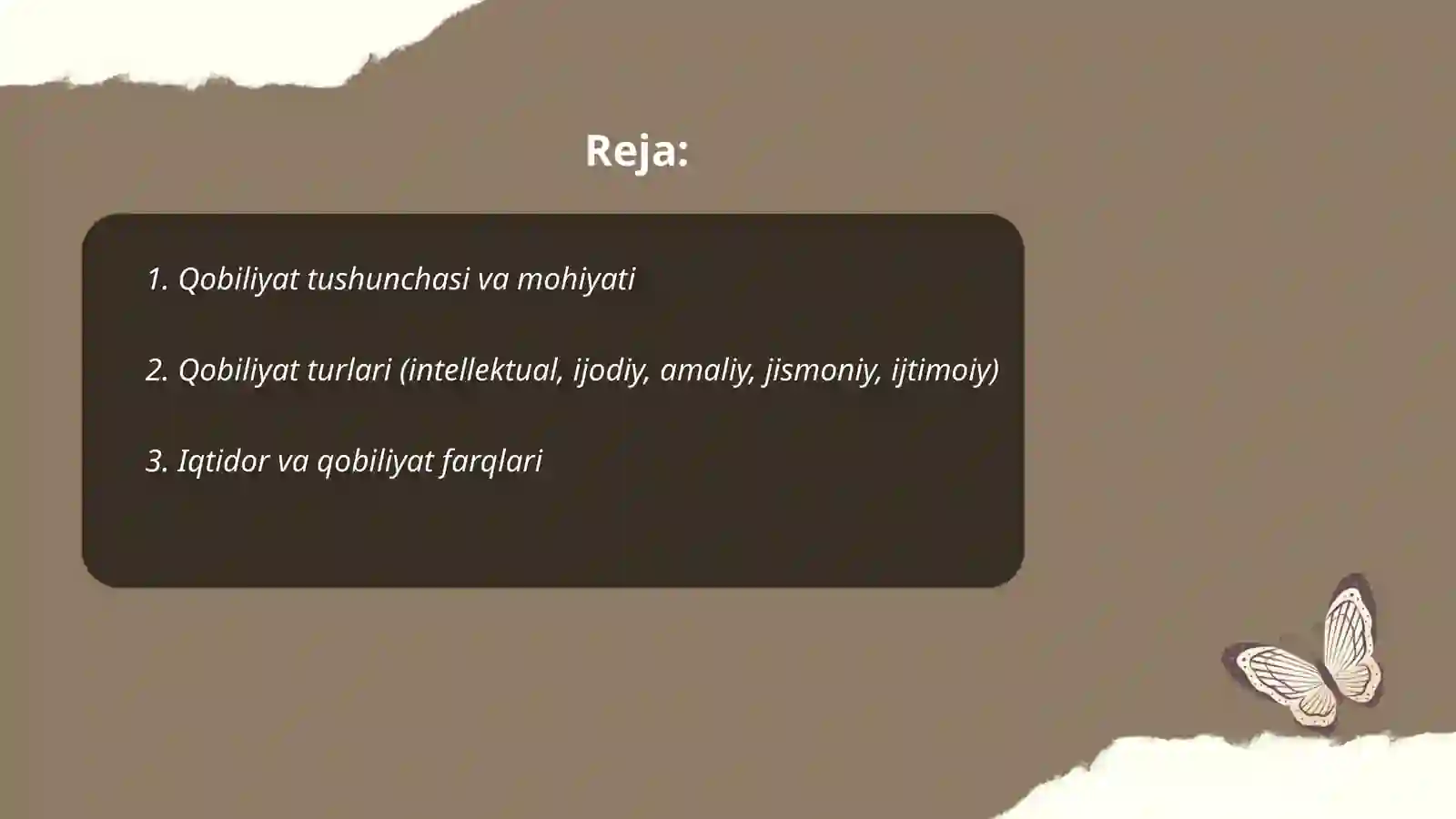 Reja:

1. Qobiliyat tushunchasi va mohiyati

2. Qobiliyat turlari (intellektual, ijodiy, amaliy, jismoniy, ijtimoiy)

3. Iqtidor va qobiliyat farqlari